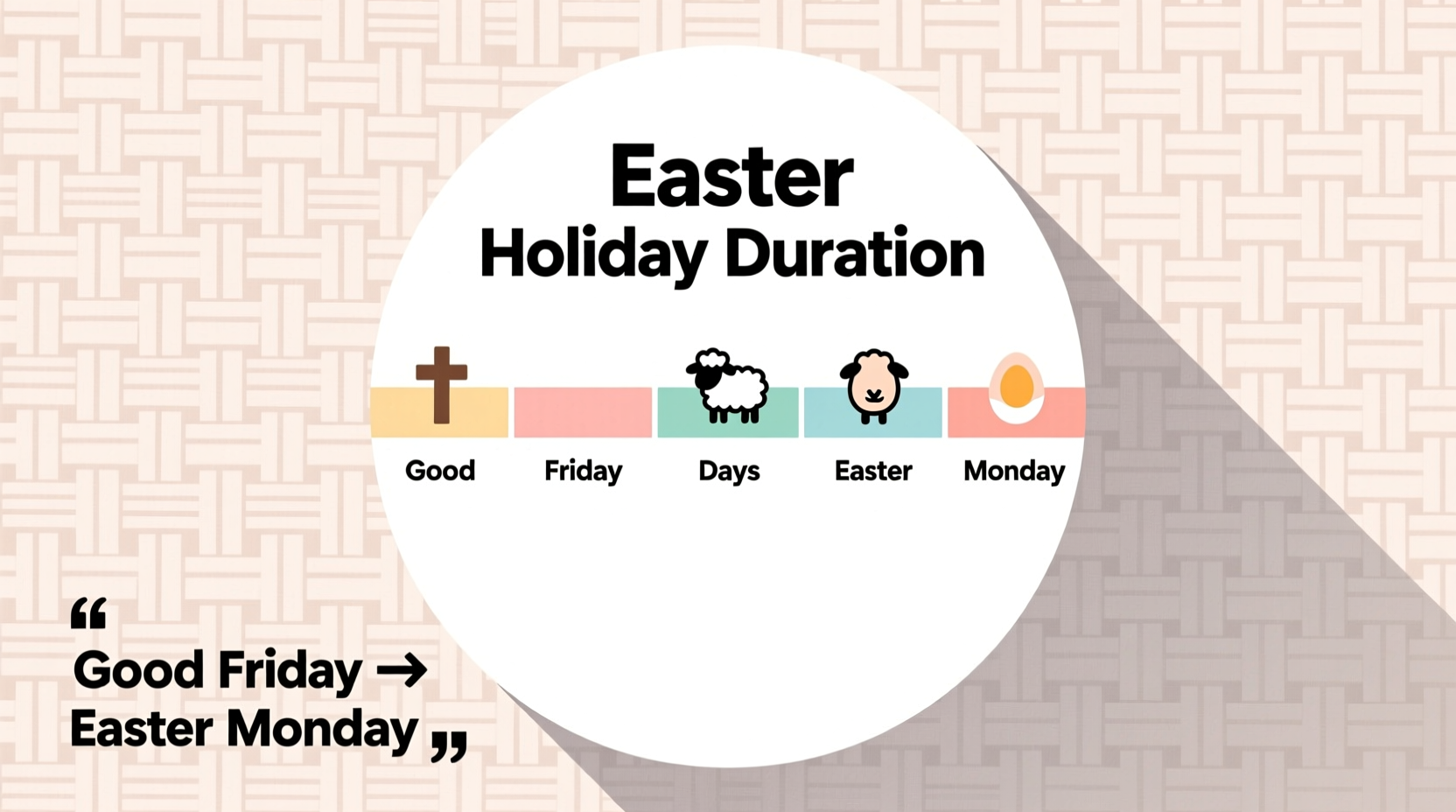 Easter
Holiday Duration

Good Friday Days Easter Monday

“
Good Friday →
Easter Monday „